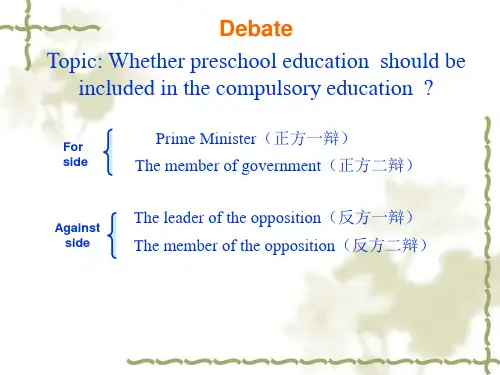 Debate

Topic: Whether preschool education should be included in the compulsory education ?

For side

Prime Minister（正方一辩）
The member of government（正方二辩）

Against side

The leader of the opposition（反方一辩）
The member of the opposition（反方二辩）